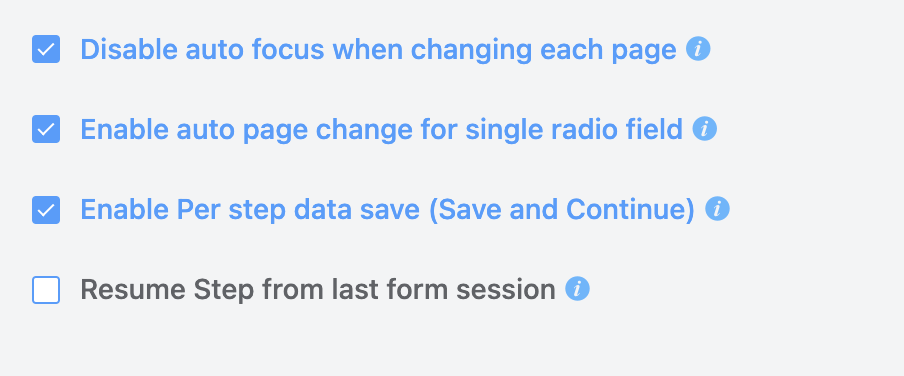 Disable auto focus when changing each page

Enable auto page change for single radio field

Enable Per step data save (Save and Continue)

Resume Step from last form session